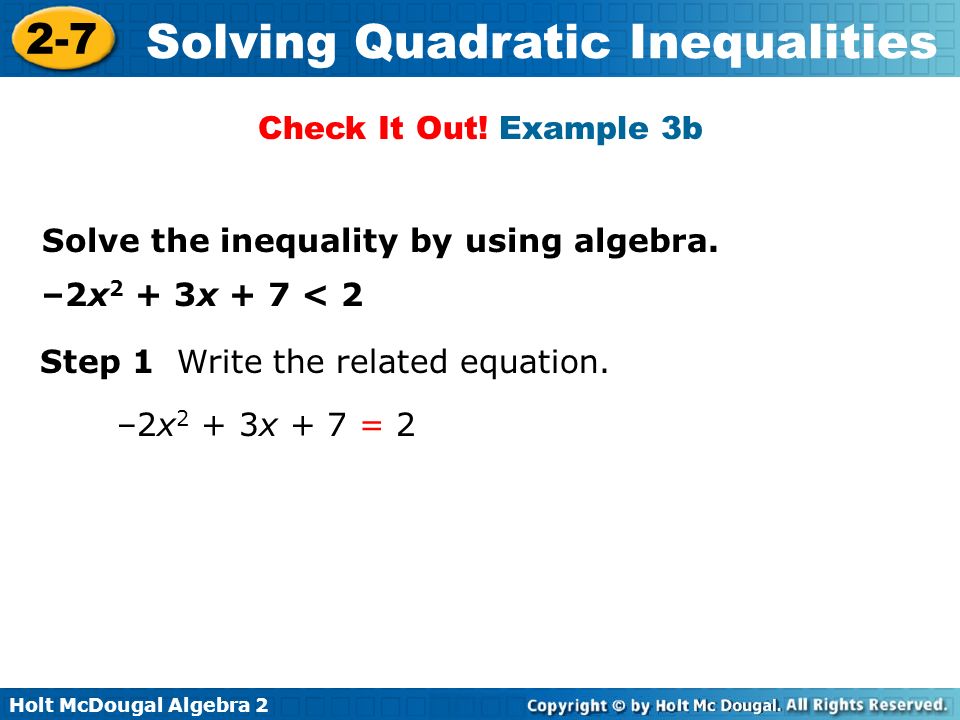 2-7 Solving Quadratic Inequalities

Check It Out! Example 3b

Solve the inequality by using algebra.

$-2x^2 + 3x + 7 < 2$

Step 1 Write the related equation.

$-2x^2 + 3x + 7 = 2$

Holt McDougal Algebra 2

Copyright © by Holt Mc Dougal. All Rights Reserved.